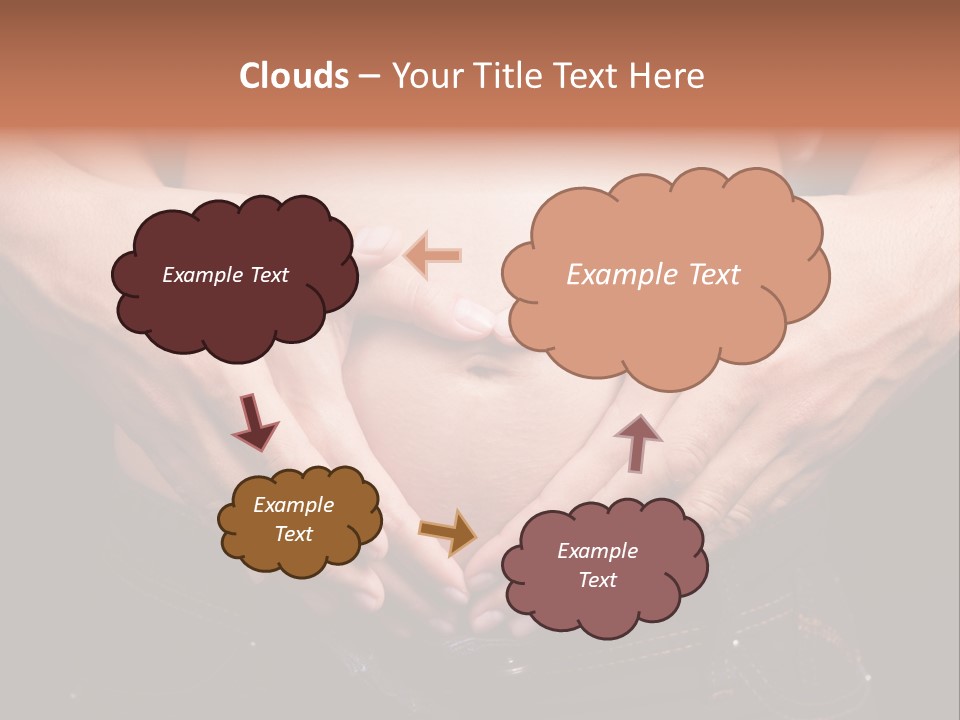 Clouds – Your Title Text Here

Example Text

Example Text

Example Text

Example Text